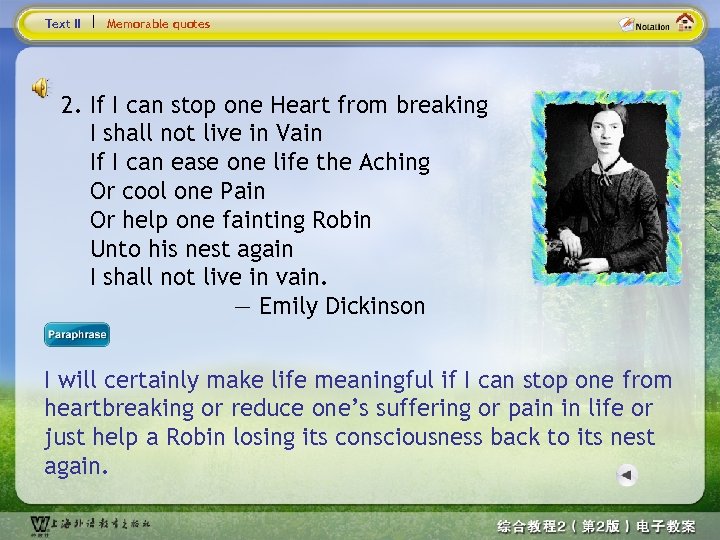 Text II | Memorable quotes

Notation

2. If I can stop one Heart from breaking
I shall not live in Vain
If I can ease one life the Aching
Or cool one Pain
Or help one fainting Robin
Unto his nest again
I shall not live in vain.
— Emily Dickinson

Paraphrase

I will certainly make life meaningful if I can stop one from heartbreaking or reduce one's suffering or pain in life or just help a Robin losing its consciousness back to its nest again.

上海外语教育出版社

综合教程2（第2版）电子教案